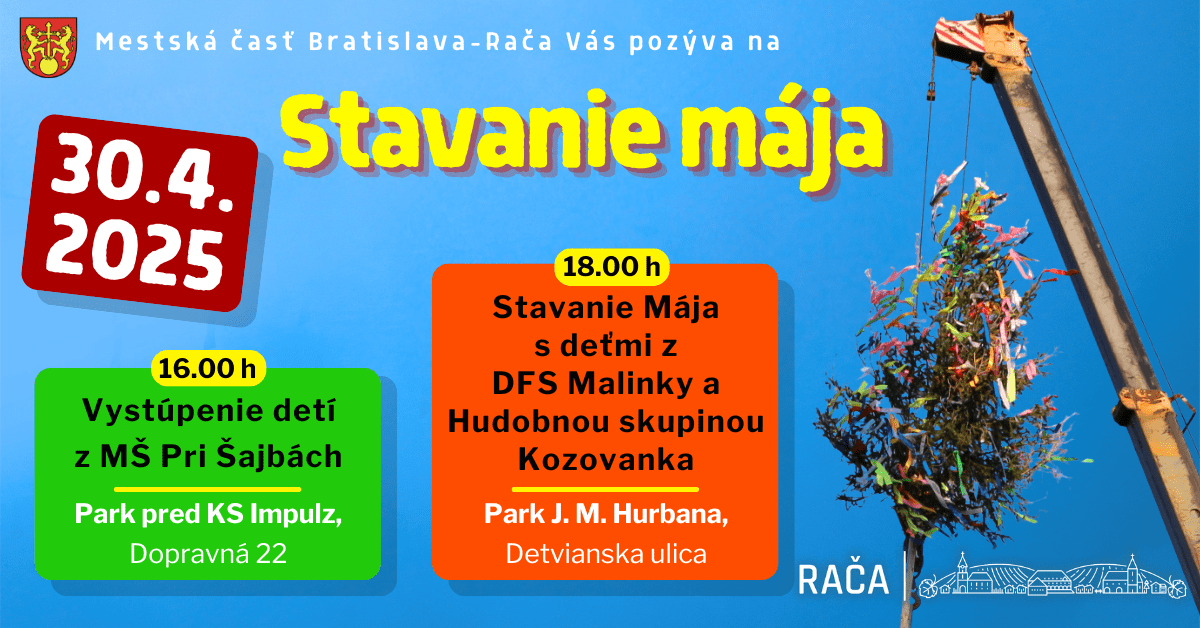 Mestská časť Bratislava-Rača Vás pozýva na

Stavanie mája

30.4.
2025

16.00 h

Vystúpenie detí z MŠ Pri Šajbách

Park pred KS Impulz,
Dopravná 22

18.00 h

Stavanie Mája s deťmi z DFS Malinky a Hudobnou skupinou Kozovanka

Park J. M. Hurbana,
Detvianska ulica

RAČA